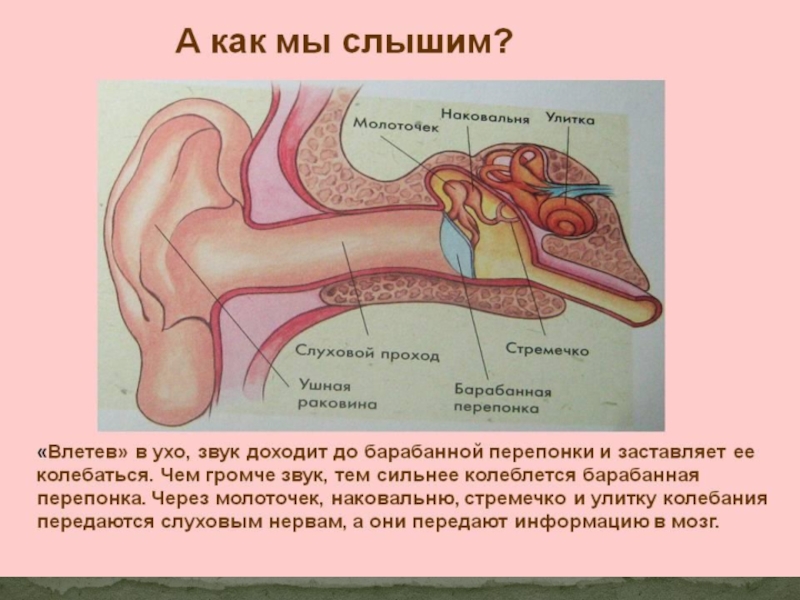 А как мы слышим?

Молоточек

Наковальня

Улитка

Слуховой проход

Стремечко

Ушная раковина

Барабанная перепонка

«Влетев» в ухо, звук доходит до барабанной перепонки и заставляет ее колебаться. Чем громче звук, тем сильнее колеблется барабанная перепонка. Через молоточек, наковальню, стремечко и улитку колебания передаются слуховым нервам, а они передают информацию в мозг.